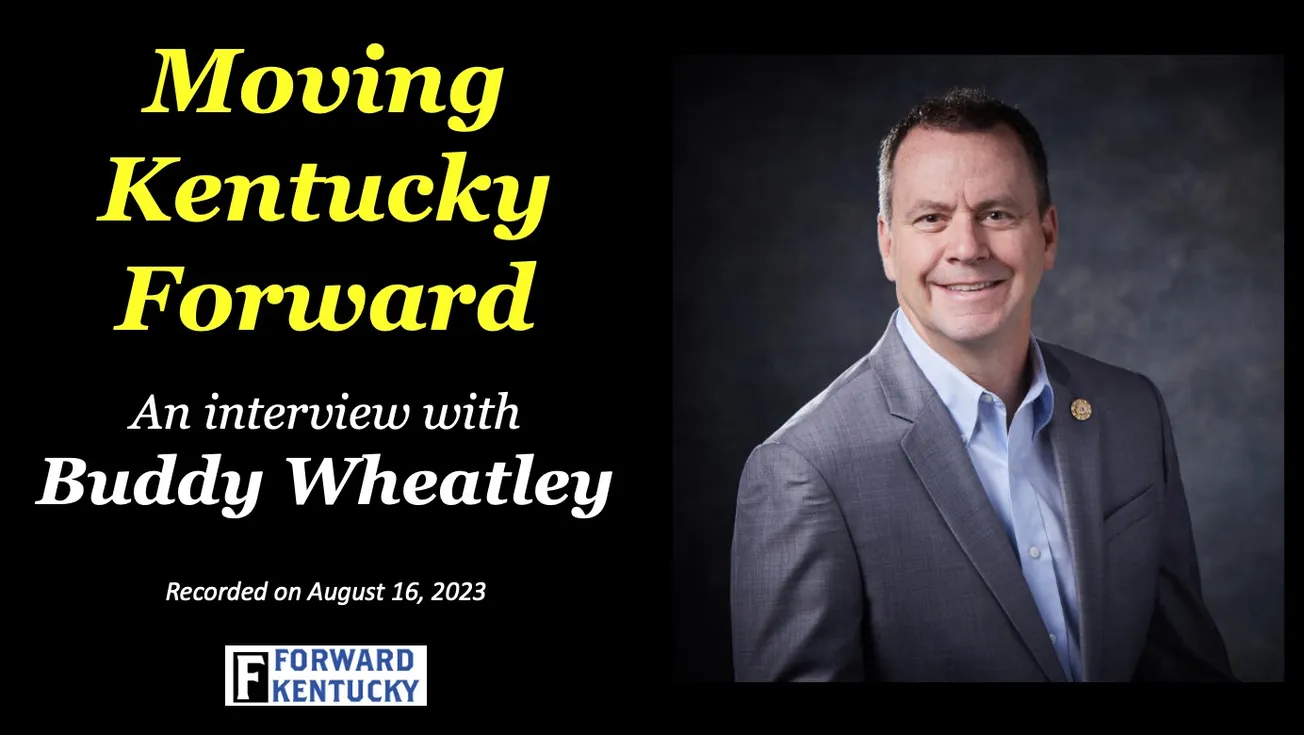 Moving Kentucky Forward

An interview with
Buddy Wheatley

Recorded on August 16, 2023

F FORWARD KENTUCKY